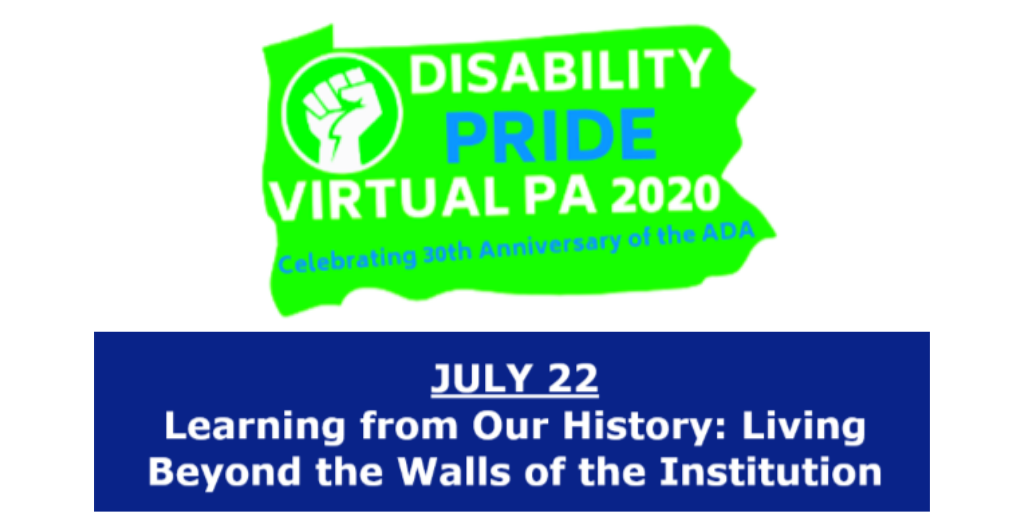 DISABILITY
PRIDE
VIRTUAL PA 2020
Celebrating 30th Anniversary of the ADA

JULY 22
Learning from Our History: Living Beyond the Walls of the Institution